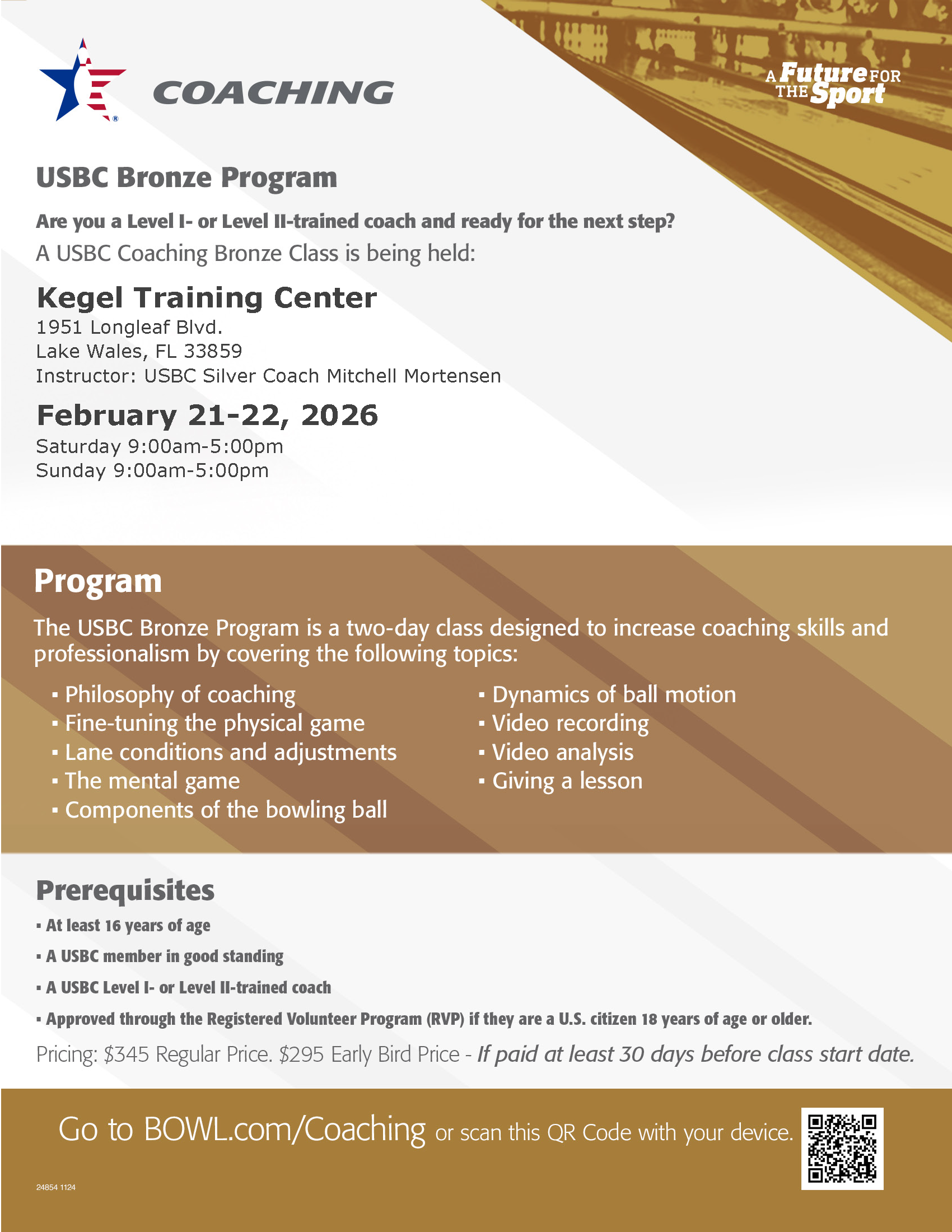 COACHING

A Future FOR THE Sport

USBC Bronze Program

Are you a Level I- or Level II-trained coach and ready for the next step?

A USBC Coaching Bronze Class is being held:

Kegel Training Center

1951 Longleaf Blvd.
Lake Wales, FL 33859
Instructor: USBC Silver Coach Mitchell Mortensen

February 21-22, 2026

Saturday 9:00am-5:00pm
Sunday 9:00am-5:00pm

Program

The USBC Bronze Program is a two-day class designed to increase coaching skills and professionalism by covering the following topics:

▪ Philosophy of coaching
▪ Fine-tuning the physical game
▪ Lane conditions and adjustments
▪ The mental game
▪ Components of the bowling ball

▪ Dynamics of ball motion
▪ Video recording
▪ Video analysis
▪ Giving a lesson

Prerequisites

▪ At least 16 years of age
▪ A USBC member in good standing
▪ A USBC Level I- or Level II-trained coach
▪ Approved through the Registered Volunteer Program (RVP) if they are a U.S. citizen 18 years of age or older.

Pricing: $345 Regular Price. $295 Early Bird Price - If paid at least 30 days before class start date.

Go to BOWL.com/Coaching or scan this QR Code with your device.

24854 1124